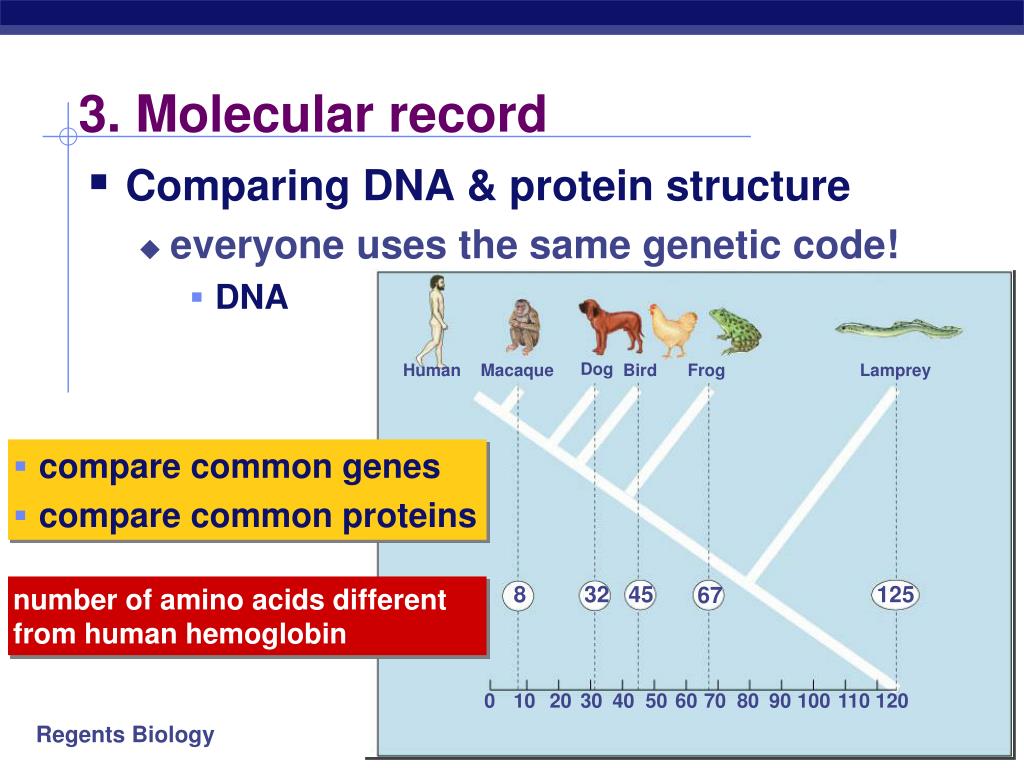 3. Molecular record

Comparing DNA & protein structure

everyone uses the same genetic code!

DNA

Human Macaque Dog Bird Frog Lamprey

compare common genes

compare common proteins

number of amino acids different from human hemoglobin

8 32 45 67 125

0 10 20 30 40 50 60 70 80 90 100 110 120

Regents Biology